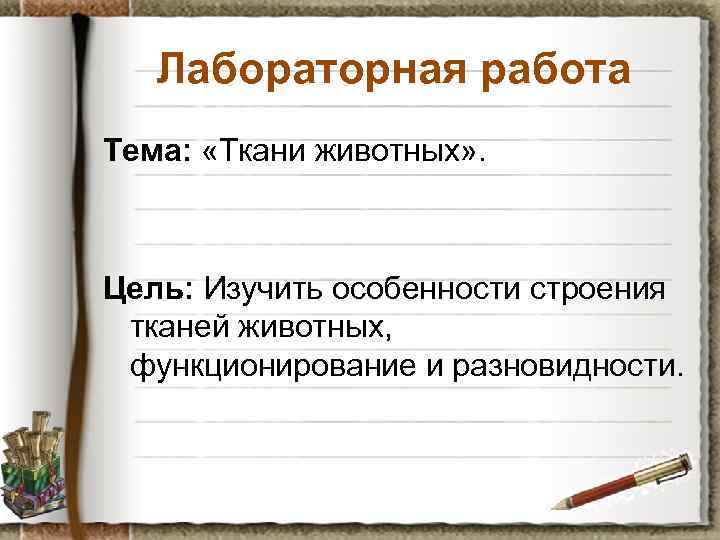 Лабораторная работа

Тема: «Ткани животных».

Цель: Изучить особенности строения тканей животных, функционирование и разновидности.